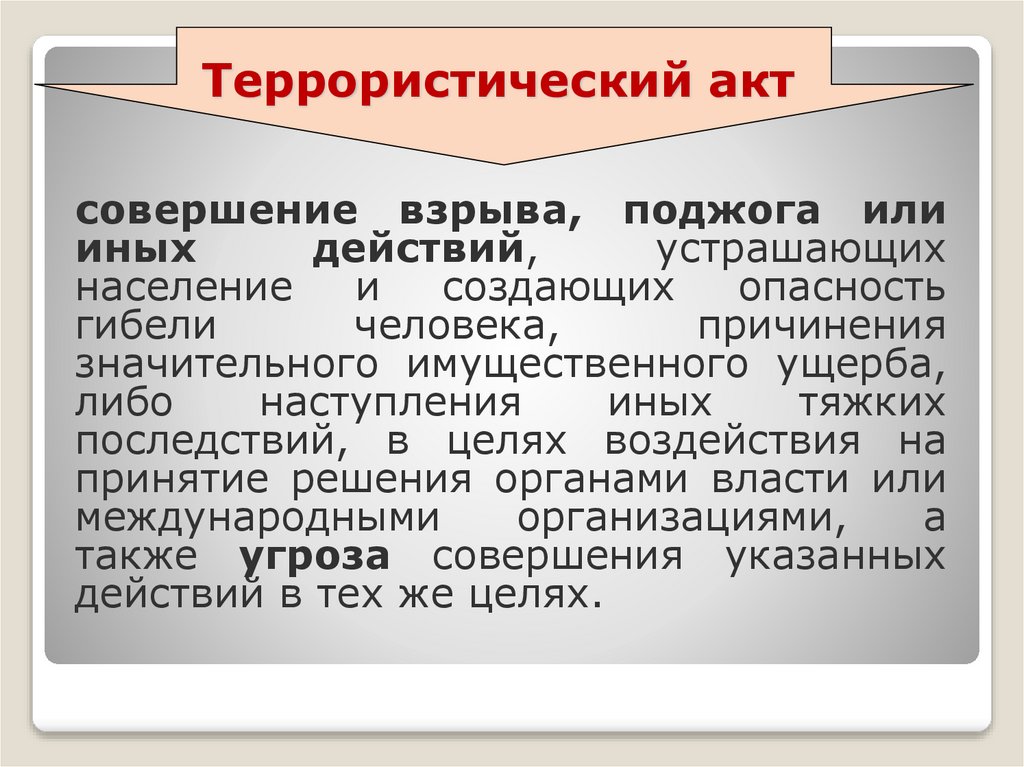 Террористический акт

совершение взрыва, поджога или иных действий, устрашающих население и создающих опасность гибели человека, причинения значительного имущественного ущерба, либо наступления иных тяжких последствий, в целях воздействия на принятие решения органами власти или международными организациями, а также угроза совершения указанных действий в тех же целях.